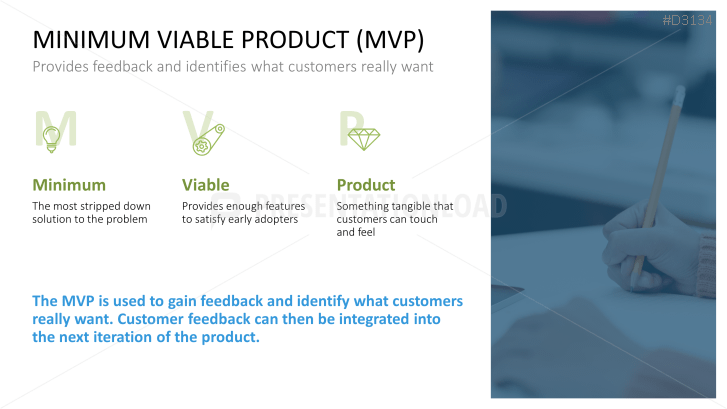 #D3134

MINIMUM VIABLE PRODUCT (MVP)

Provides feedback and identifies what customers really want

M

Minimum

The most stripped down solution to the problem

V

Viable

Provides enough features to satisfy early adopters

P

Product

Something tangible that customers can touch and feel

PRESENTATIONLOAD

The MVP is used to gain feedback and identify what customers really want. Customer feedback can then be integrated into the next iteration of the product.